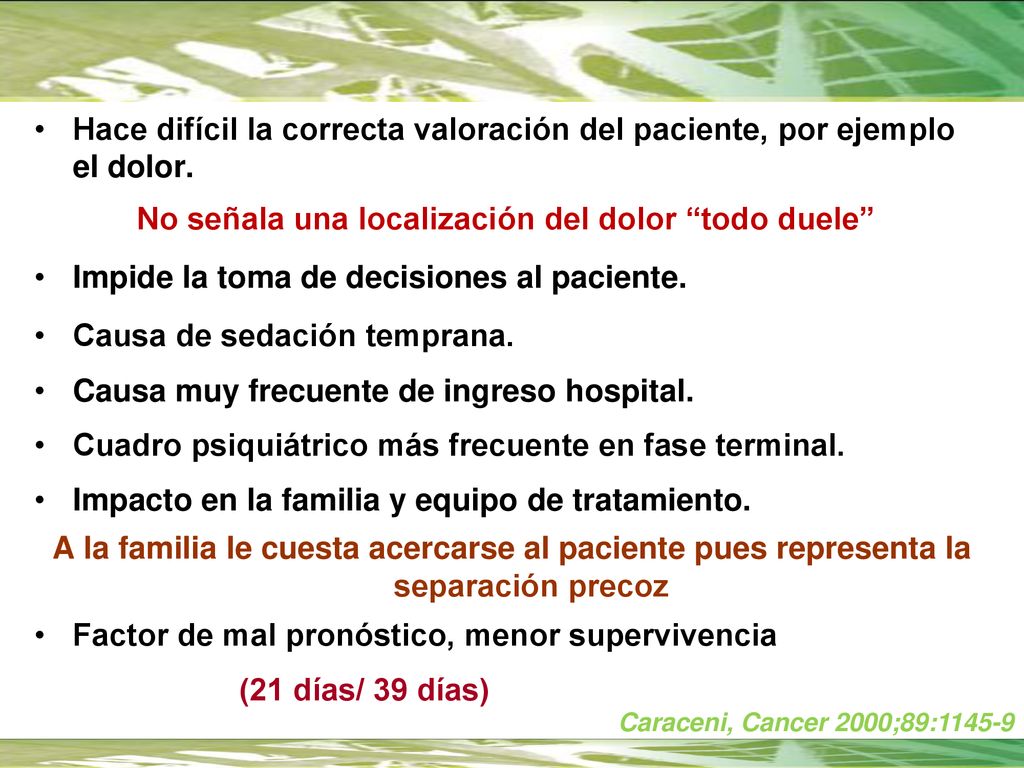 • Hace difícil la correcta valoración del paciente, por ejemplo el dolor.

No señala una localización del dolor “todo duele”

• Impide la toma de decisiones al paciente.

• Causa de sedación temprana.

• Causa muy frecuente de ingreso hospital.

• Cuadro psiquiátrico más frecuente en fase terminal.

• Impacto en la familia y equipo de tratamiento.

A la familia le cuesta acercarse al paciente pues representa la separación precoz

• Factor de mal pronóstico, menor supervivencia

(21 días/ 39 días)

Caraceni, Cancer 2000;89:1145-9